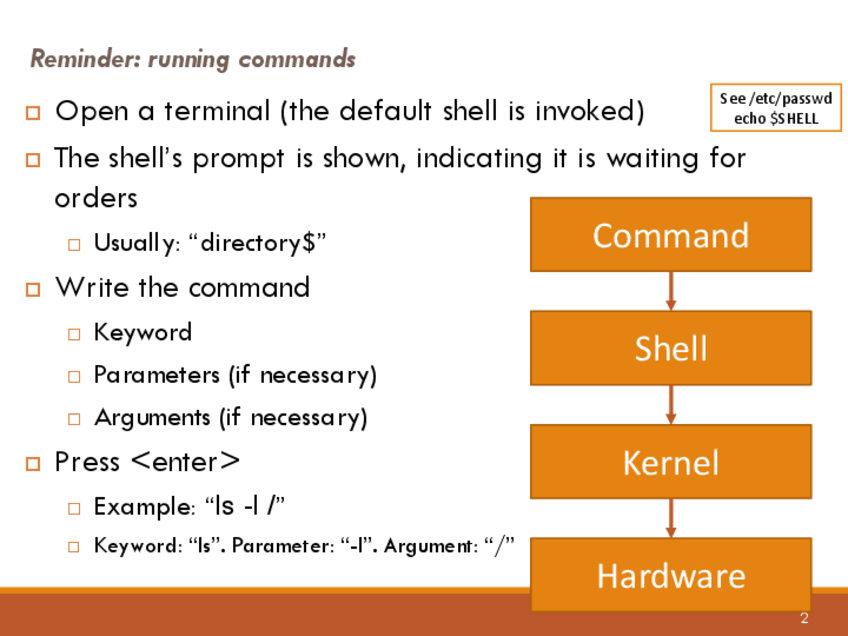 Reminder: running commands

See /etc/passwd
echo $SHELL

Open a terminal (the default shell is invoked)

The shell's prompt is shown, indicating it is waiting for orders

Usually: "directory$"

Write the command

Keyword

Parameters (if necessary)

Arguments (if necessary)

Press <enter>

Example: "ls -l /"

Keyword: "ls". Parameter: "-l". Argument: "/"

Command

Shell

Kernel

Hardware

2